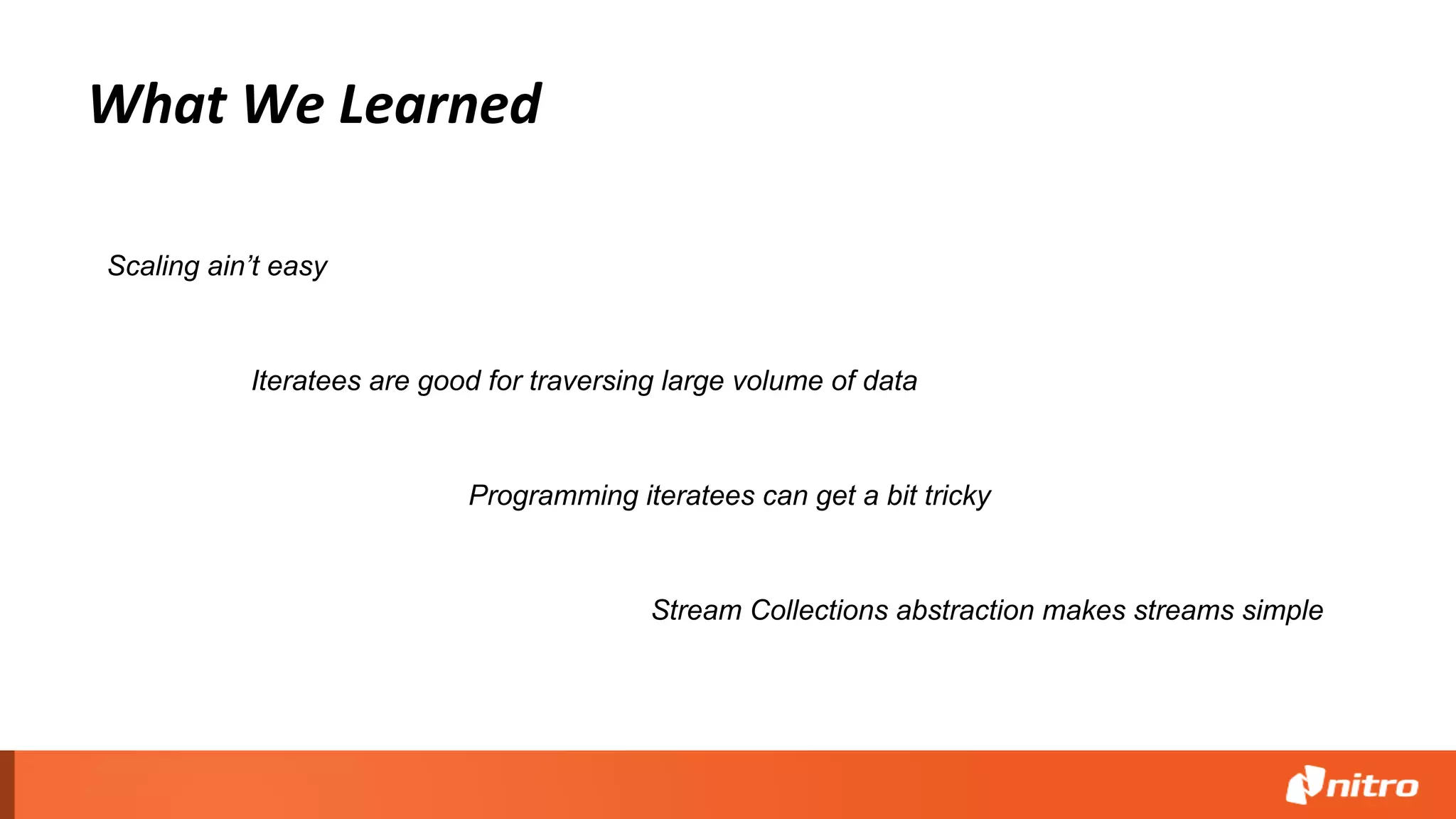 What We Learned

Scaling ain’t easy

Iteratees are good for traversing large volume of data

Programming iteratees can get a bit tricky

Stream Collections abstraction makes streams simple

nitro